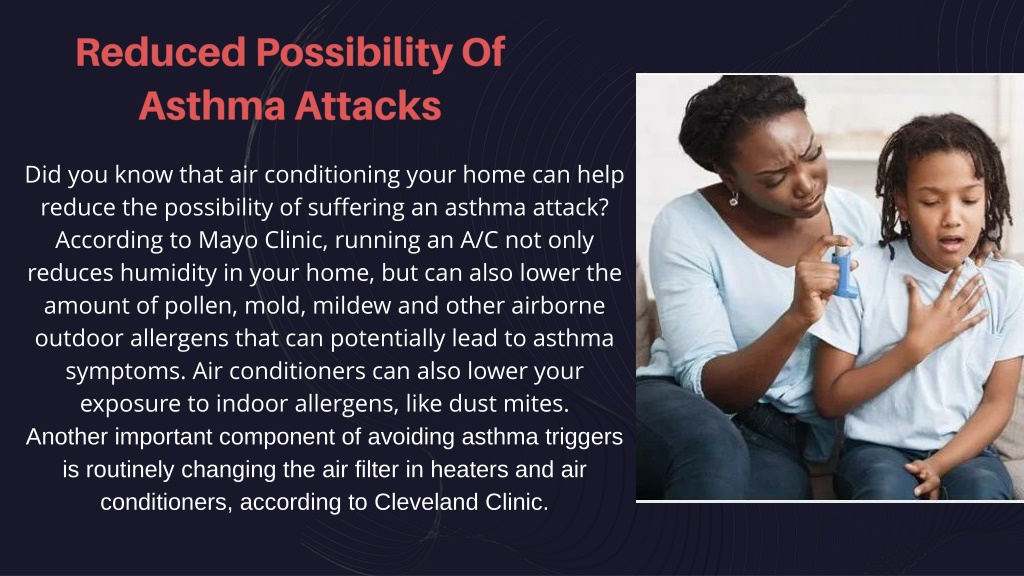 Reduced Possibility Of Asthma Attacks

Did you know that air conditioning your home can help reduce the possibility of suffering an asthma attack? According to Mayo Clinic, running an A/C not only reduces humidity in your home, but can also lower the amount of pollen, mold, mildew and other airborne outdoor allergens that can potentially lead to asthma symptoms. Air conditioners can also lower your exposure to indoor allergens, like dust mites. Another important component of avoiding asthma triggers is routinely changing the air filter in heaters and air conditioners, according to Cleveland Clinic.